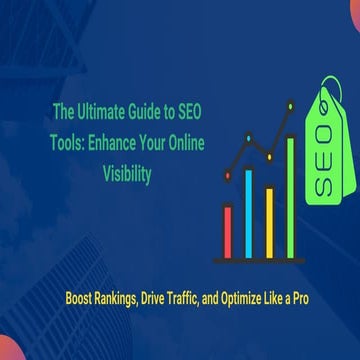 The Ultimate Guide to SEO Tools: Enhance Your Online Visibility

SEO

Boost Rankings, Drive Traffic, and Optimize Like a Pro